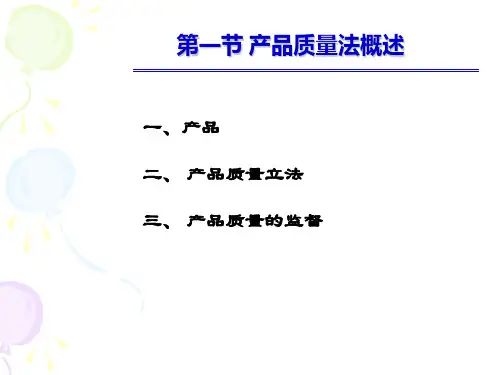 第一节 产品质量法概述

一、产品

二、 产品质量立法

三、 产品质量的监督